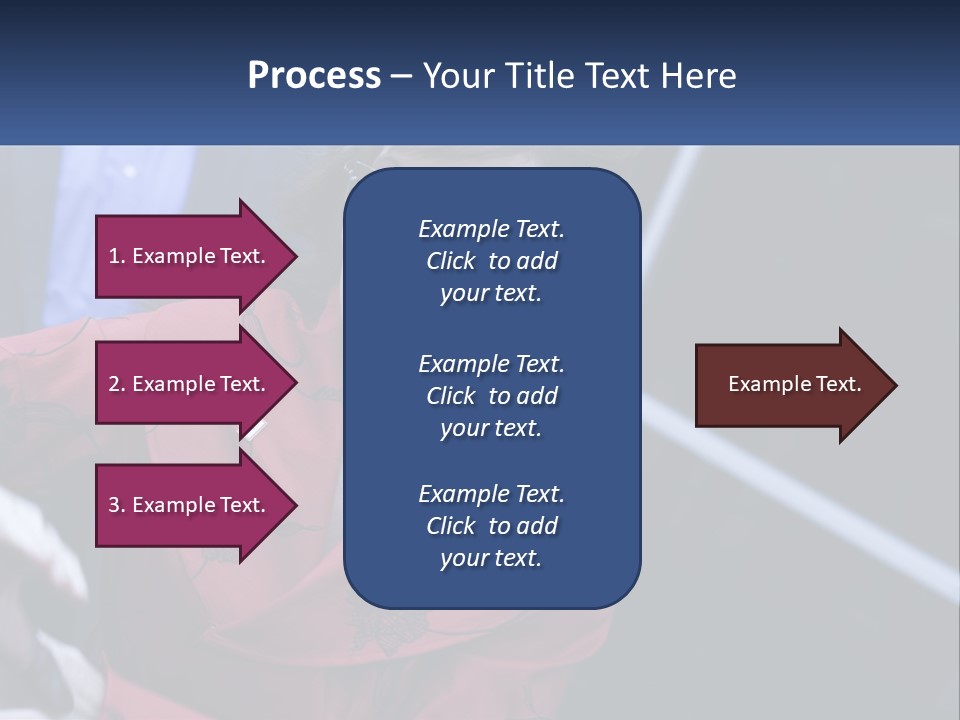 Process – Your Title Text Here

1. Example Text.

2. Example Text.

3. Example Text.

Example Text. Click to add your text.

Example Text. Click to add your text.

Example Text. Click to add your text.

Example Text.